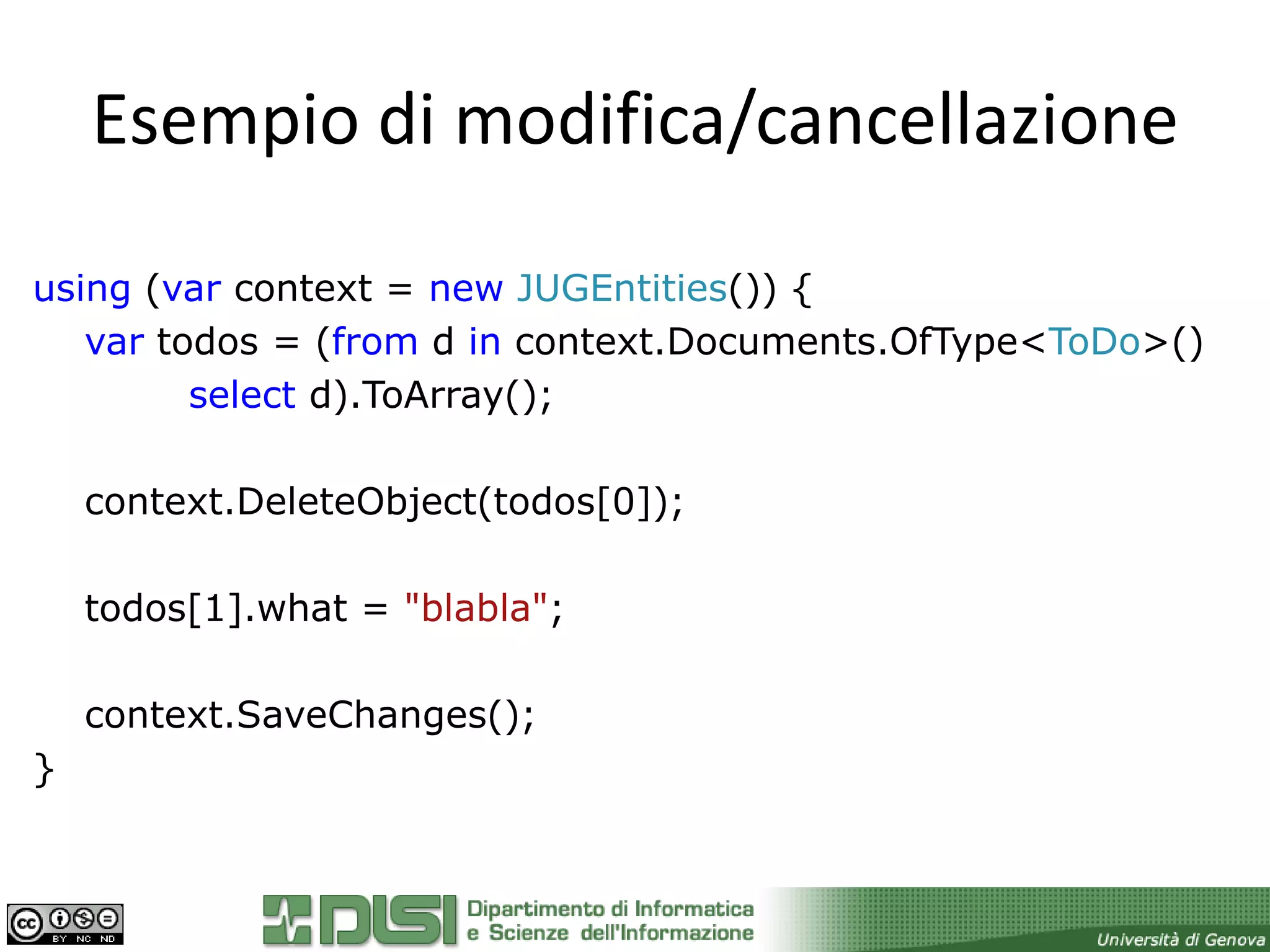 Esempio di modifica/cancellazione

using (var context = new JUGEntities()) {
    var todos = (from d in context.Documents.OfType<ToDo>()
            select d).ToArray();

    context.DeleteObject(todos[0]);

    todos[1].what = "blabla";

    context.SaveChanges();
}

cc BY NC ND

DISI Dipartimento di Informatica e Scienze dell'Informazione

Università di Genova